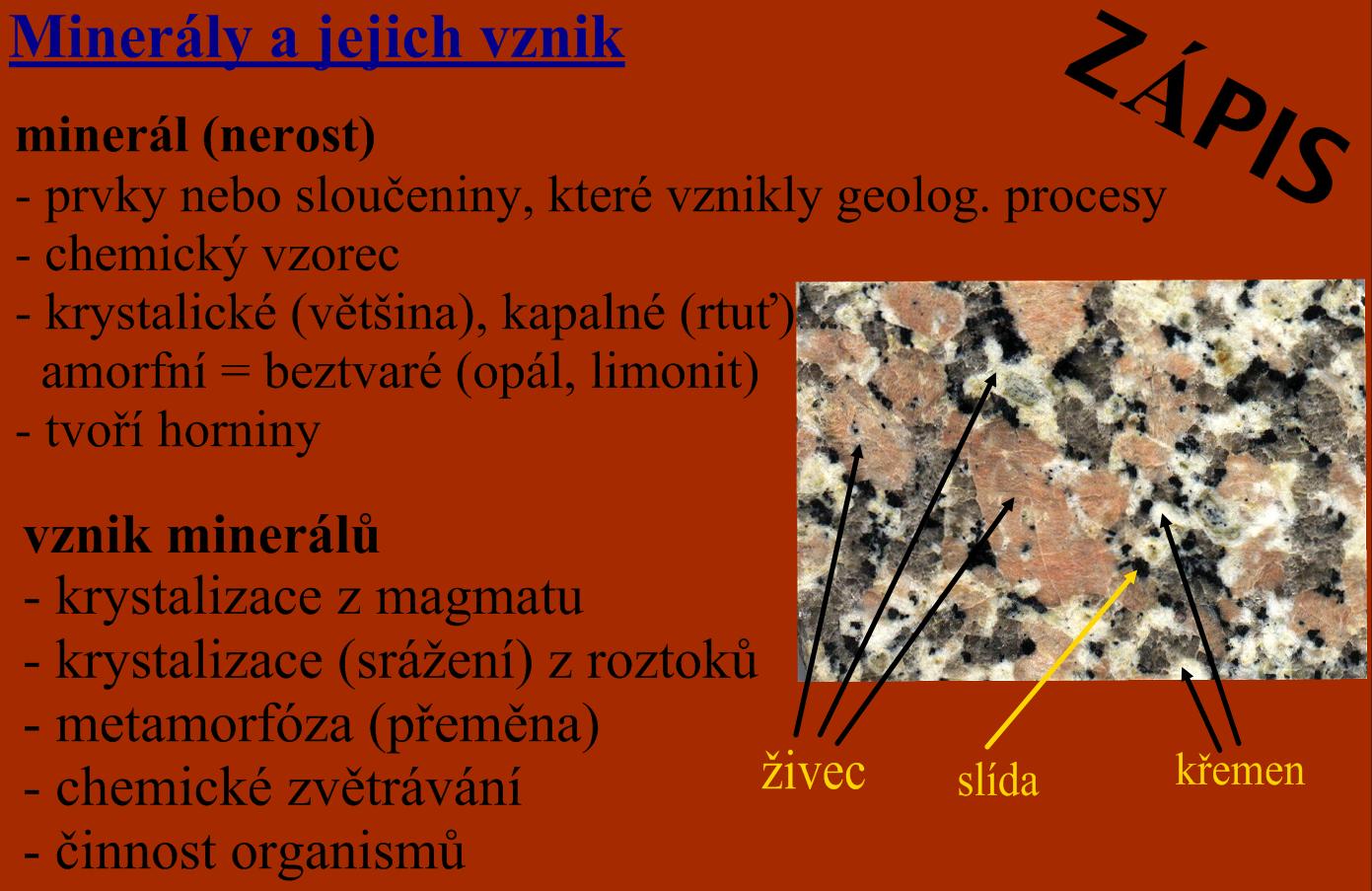 Minerály a jejich vznik

ZÁPIS

minerál (nerost)
- prvky nebo sloučeniny, které vznikly geolog. procesy
- chemický vzorec
- krystalické (většina), kapalné (rtuť)
amorfní = beztvaré (opál, limonit)
- tvoří horniny

vznik minerálů
- krystalizace z magmatu
- krystalizace (srážení) z roztoků
- metamorfóza (přeměna)
- chemické zvětrávání
- činnost organismů

živec
slída
křemen